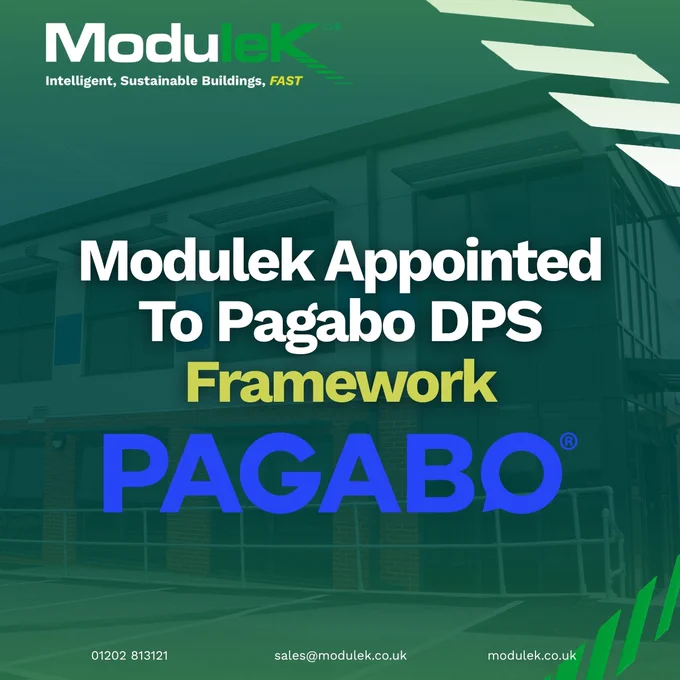 ModuleK
Intelligent, Sustainable Buildings, FAST

Modulek Appointed To Pagabo DPS Framework

PAGABO®

01202 813121
sales@modulek.co.uk
modulek.co.uk